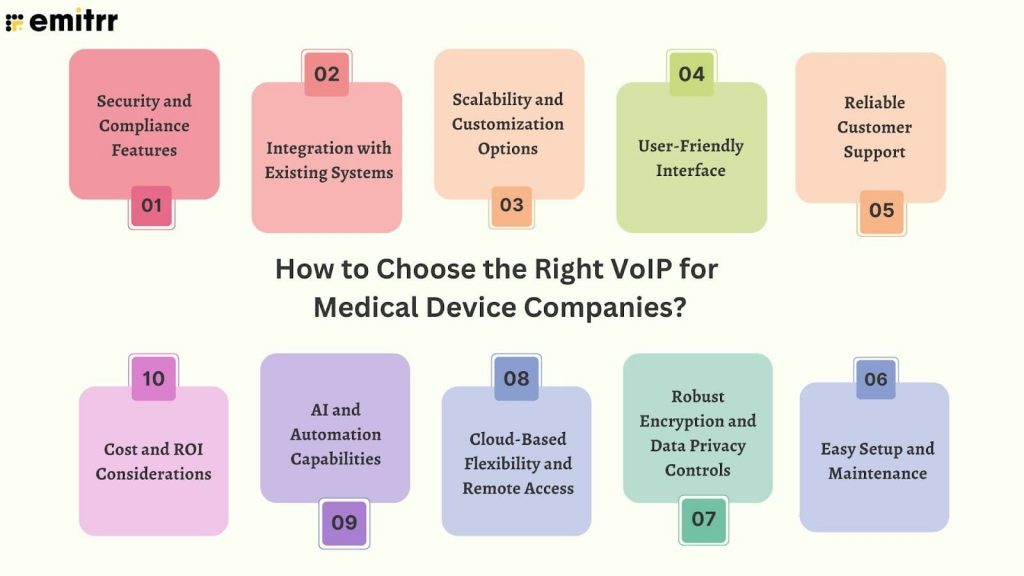 emitrr

Security and Compliance Features
01

02
Integration with Existing Systems

Scalability and Customization Options
03

04
User-Friendly Interface

Reliable Customer Support
05

How to Choose the Right VoIP for Medical Device Companies?

10
Cost and ROI Considerations

AI and Automation Capabilities
09

08
Cloud-Based Flexibility and Remote Access

Robust Encryption and Data Privacy Controls
07

06
Easy Setup and Maintenance